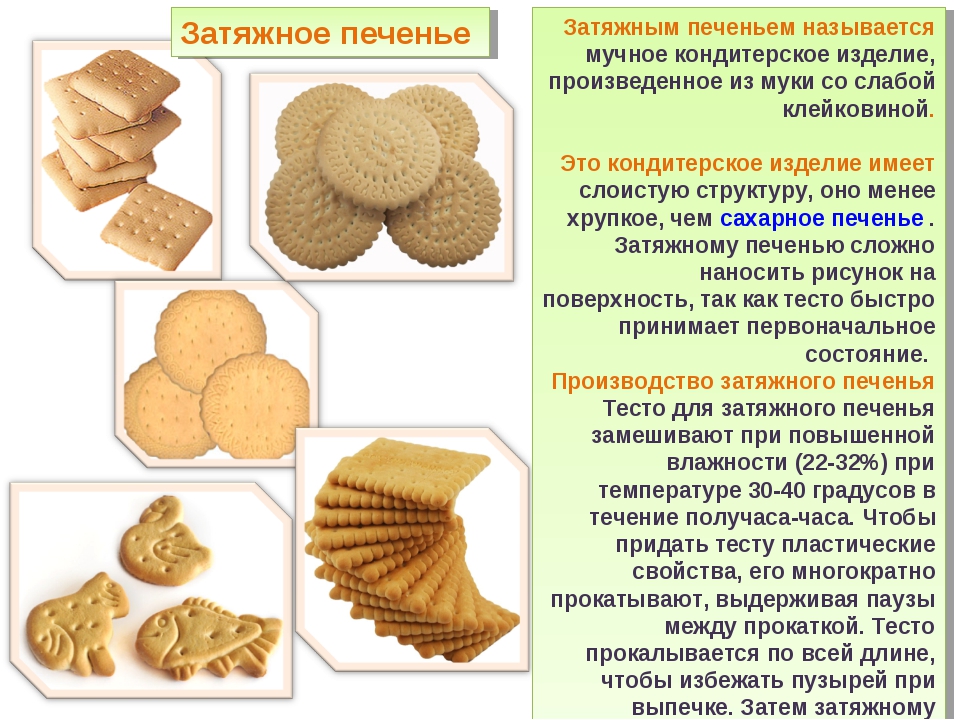 Затяжное печенье

Затяжным печеньем называется мучное кондитерское изделие, произведенное из муки со слабой клейковиной.

Это кондитерское изделие имеет слоистую структуру, оно менее хрупкое, чем сахарное печенье . Затяжному печенью сложно наносить рисунок на поверхность, так как тесто быстро принимает первоначальное состояние.

Производство затяжного печенья
Тесто для затяжного печенья замешивают при повышенной влажности (22-32%) при температуре 30-40 градусов в течение получаса-часа. Чтобы придать тесту пластические свойства, его многократно прокатывают, выдерживая паузы между прокаткой. Тесто прокалывается по всей длине, чтобы избежать пузырей при выпечке. Затем затяжному